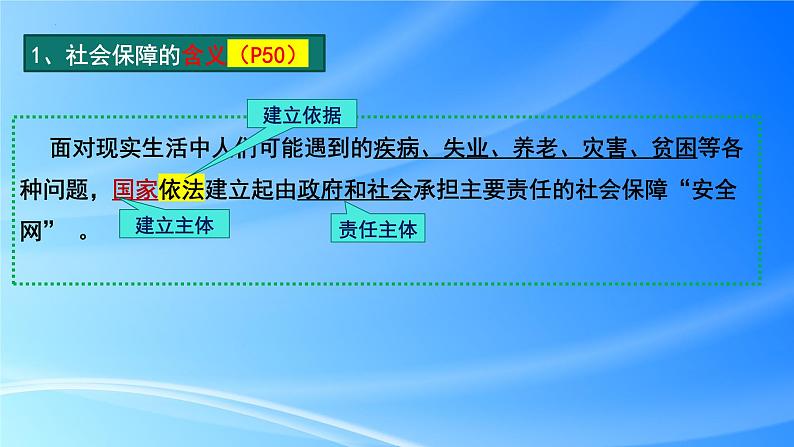 1、社会保障的含义（P50）

建立依据

面对现实生活中人们可能遇到的疾病、失业、养老、灾害、贫困等各种问题，国家依法建立起由政府和社会承担主要责任的社会保障“安全网”。

建立主体

责任主体